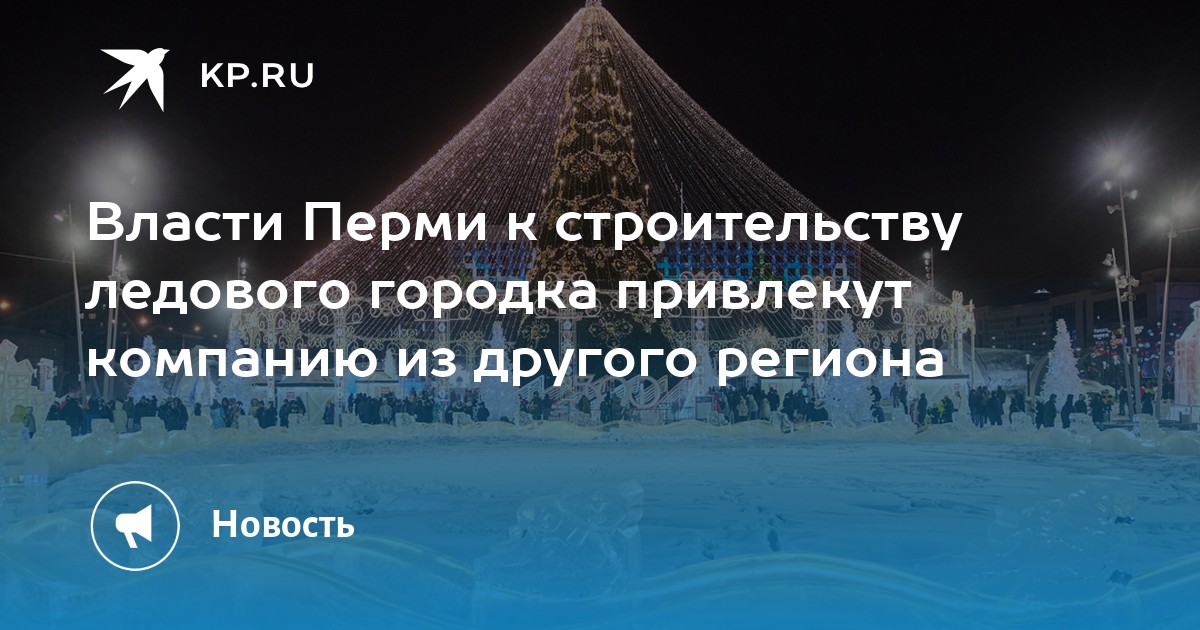 KP.RU

Власти Перми к строительству ледового городка привлекут компанию из другого региона

Новость